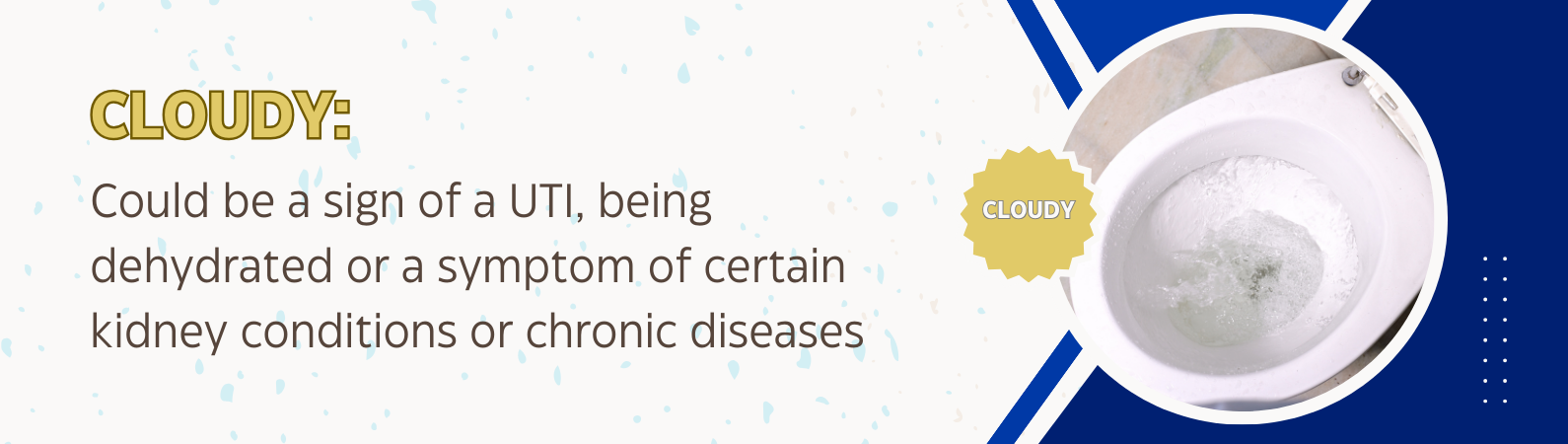 CLOUDY:

Could be a sign of a UTI, being dehydrated or a symptom of certain kidney conditions or chronic diseases

CLOUDY